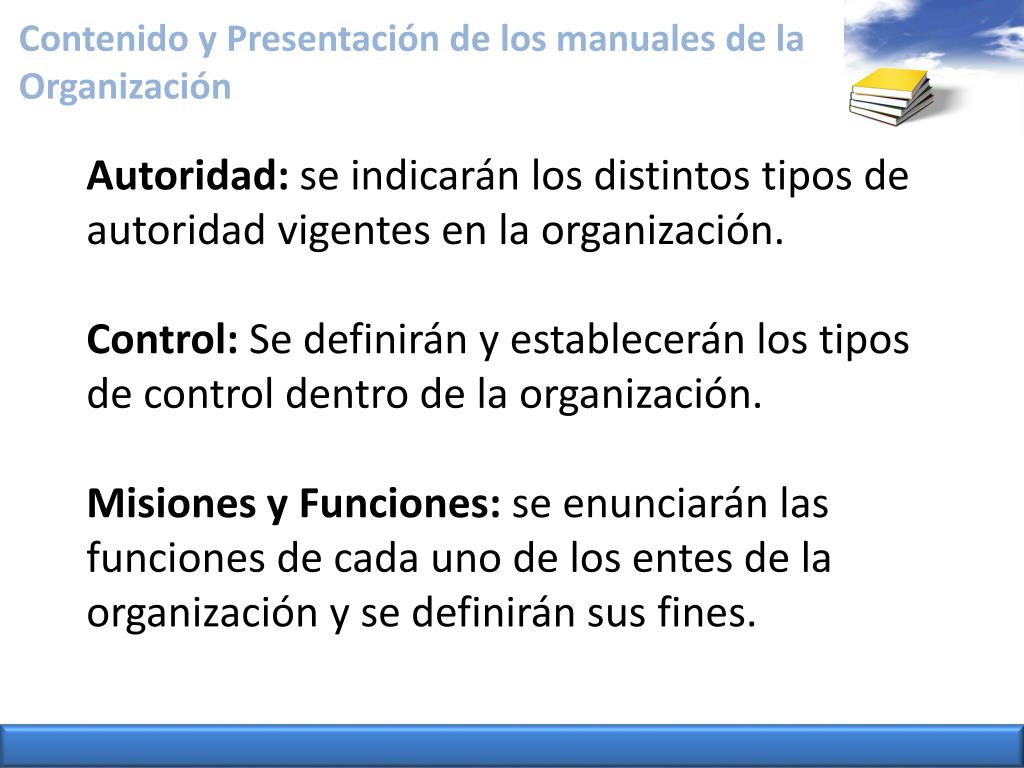 Contenido y Presentación de los manuales de la Organización

Autoridad: se indicarán los distintos tipos de autoridad vigentes en la organización.

Control: Se definirán y establecerán los tipos de control dentro de la organización.

Misiones y Funciones: se enunciarán las funciones de cada uno de los entes de la organización y se definirán sus fines.